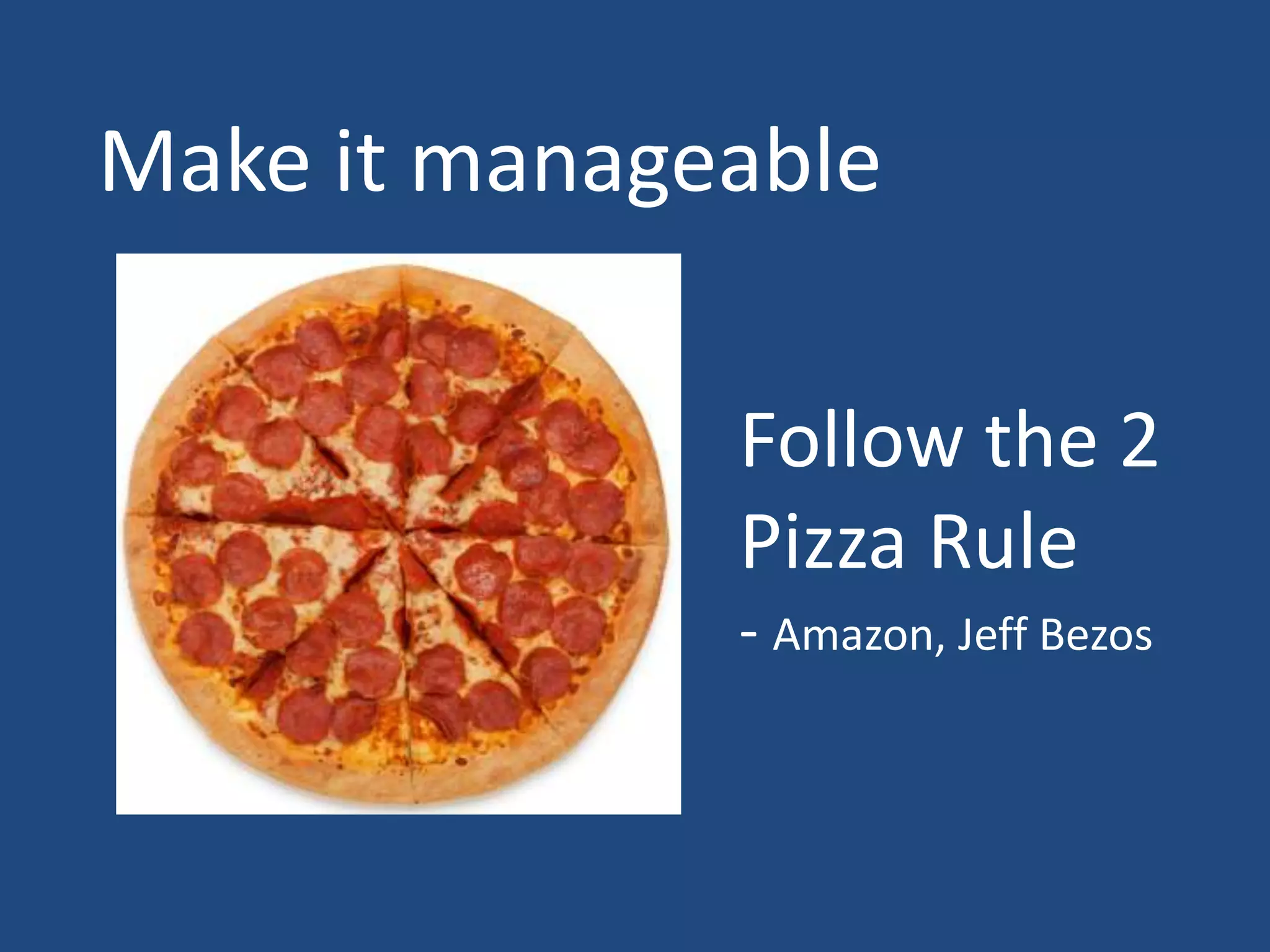 Make it manageable

Follow the 2 Pizza Rule

- Amazon, Jeff Bezos